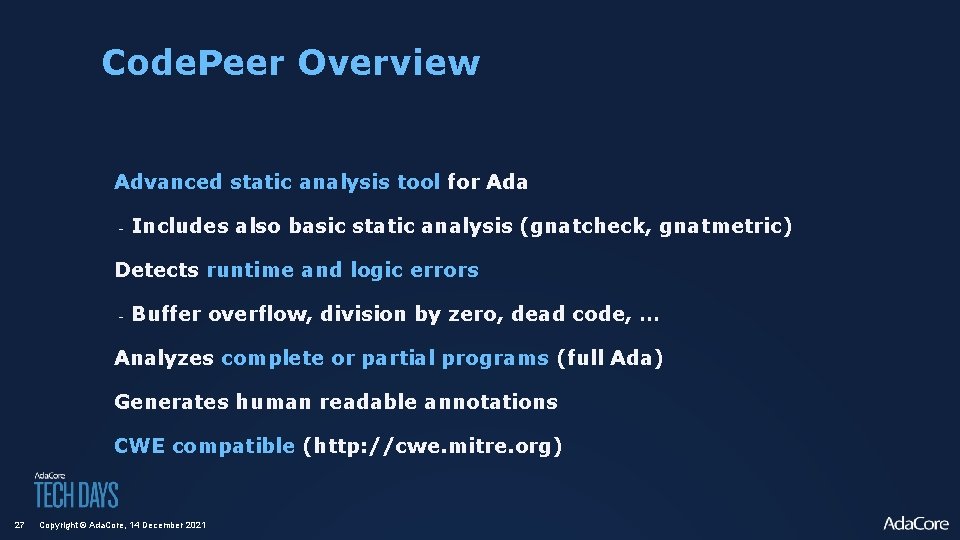 CodePeer Overview

Advanced static analysis tool for Ada

- Includes also basic static analysis (gnatcheck, gnatmetric)

Detects runtime and logic errors

- Buffer overflow, division by zero, dead code, …

Analyzes complete or partial programs (full Ada)

Generates human readable annotations

CWE compatible (http://cwe.mitre.org)

AdaCore
TECH DAYS

27 Copyright © AdaCore, 14 December 2021

AdaCore